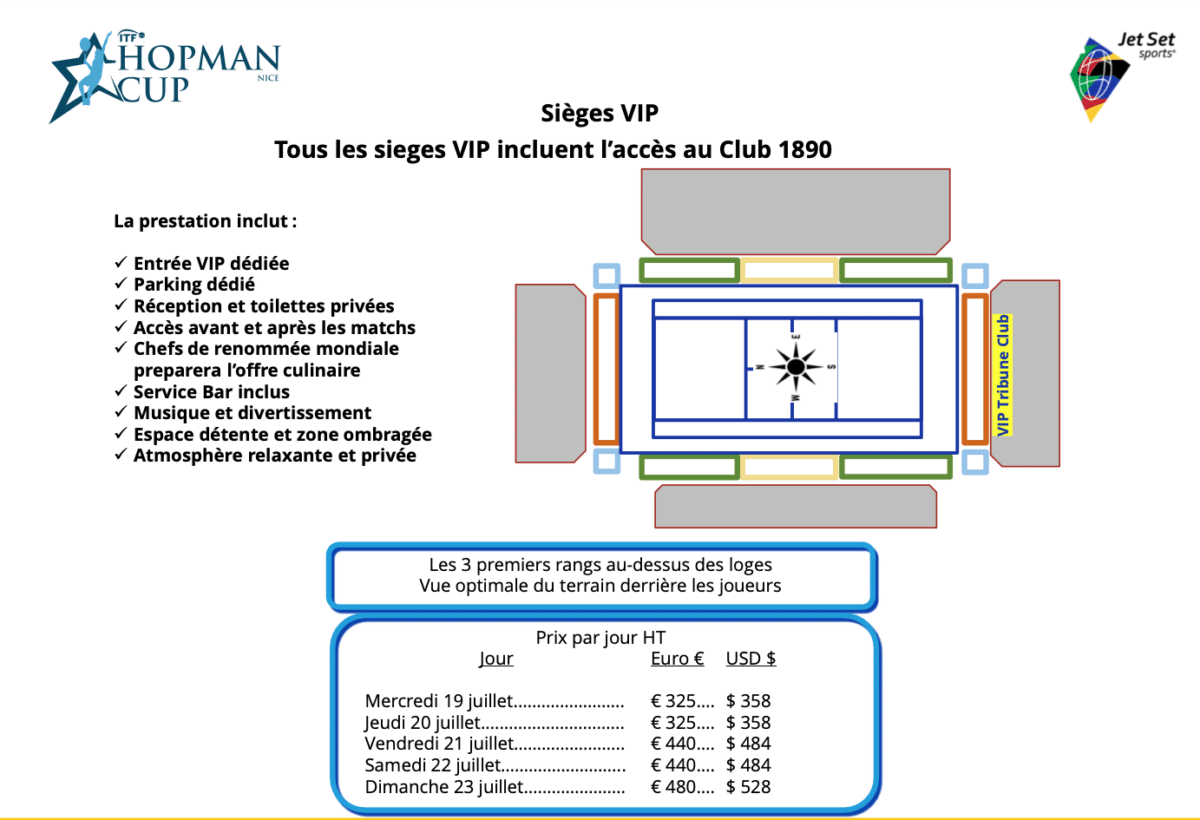 ITF HOPMAN CUP NICE

Jet Set sports

Sièges VIP
Tous les sieges VIP incluent l'accès au Club 1890

La prestation inclut :

✓ Entrée VIP dédiée
✓ Parking dédié
✓ Réception et toilettes privées
✓ Accès avant et après les matchs
✓ Chefs de renommée mondiale preparera l'offre culinaire
✓ Service Bar inclus
✓ Musique et divertissement
✓ Espace détente et zone ombragée
✓ Atmosphère relaxante et privée

E
N S
W

VIP Tribune Club

Les 3 premiers rangs au-dessus des loges
Vue optimale du terrain derrière les joueurs

Prix par jour HT

| Jour | Euro € | USD $ |
|---|---|---|
| Mercredi 19 juillet........................ | € 325.... | $ 358 |
| Jeudi 20 juillet............................... | € 325.... | $ 358 |
| Vendredi 21 juillet........................ | € 440.... | $ 484 |
| Samedi 22 juillet........................... | € 440.... | $ 484 |
| Dimanche 23 juillet...................... | € 480.... | $ 528 |